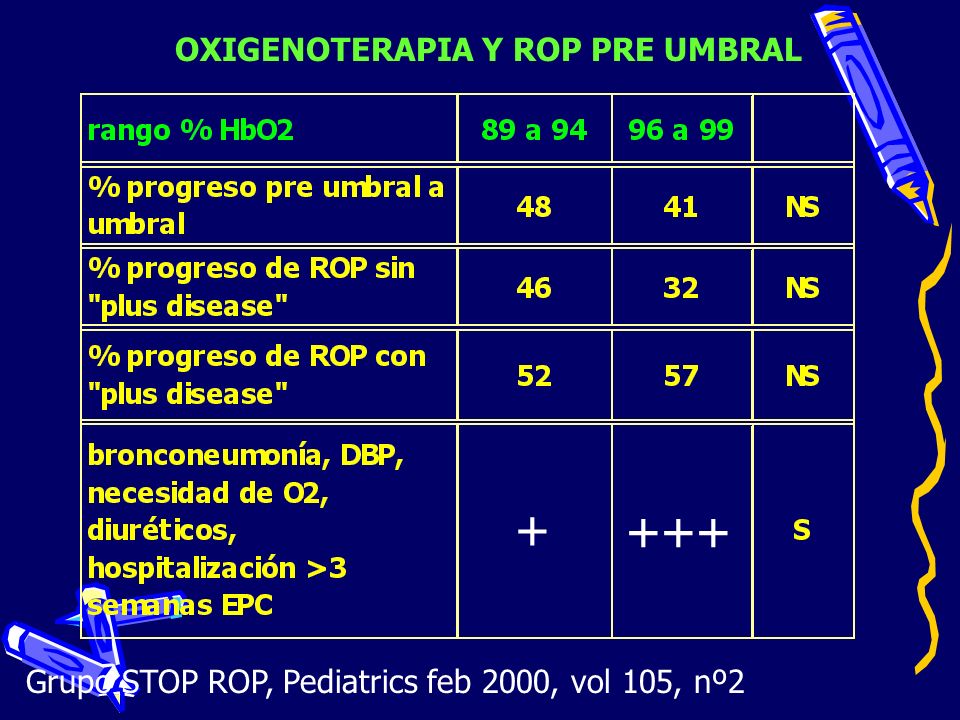 OXIGENOTERAPIA Y ROP PRE UMBRAL

| rango % HbO2 | 89 a 94 | 96 a 99 | |
|---|---|---|---|
| % progreso pre umbral a umbral | 48 | 41 | NS |
| % progreso de ROP sin "plus disease" | 46 | 32 | NS |
| % progreso de ROP con "plus disease" | 52 | 57 | NS |
| bronconeumonía, DBP, necesidad de O2, diuréticos, hospitalización >3 semanas EPC | + | +++ | S |

Grupo STOP ROP, Pediatrics feb 2000, vol 105, nº2